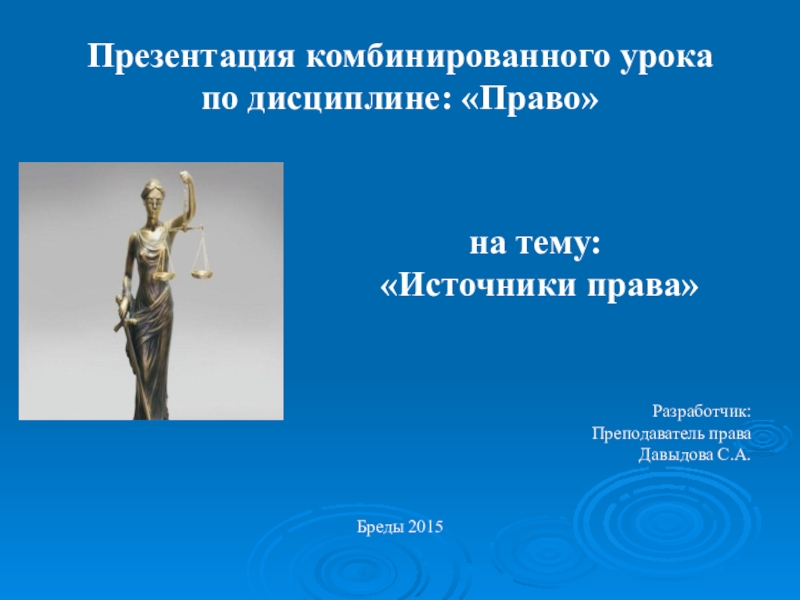 Презентация комбинированного урока по дисциплине: «Право»

на тему:
«Источники права»

Разработчик:
Преподаватель права
Давыдова С.А.

Бреды 2015